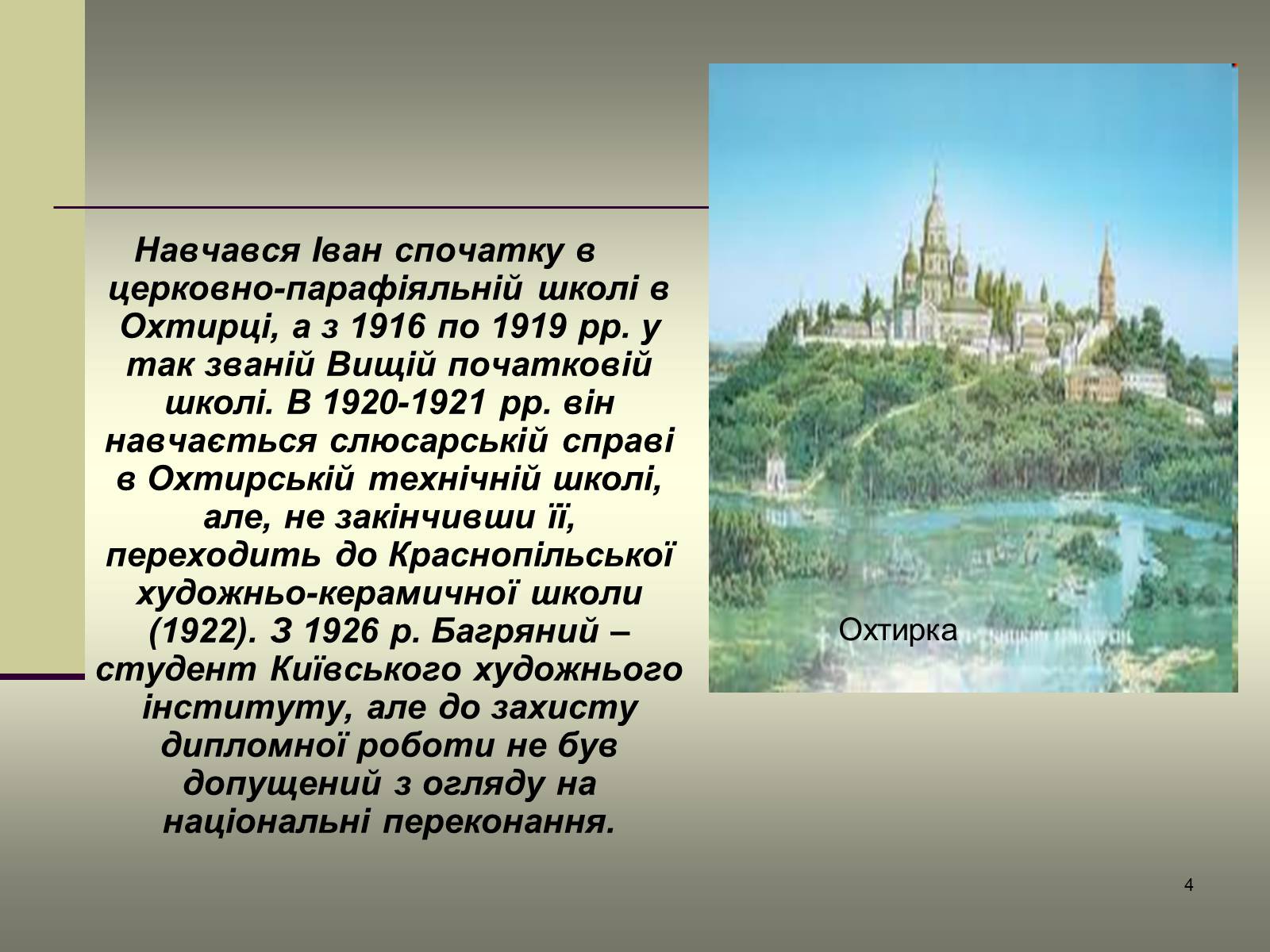 Навчався Іван спочатку в церковно-парафіяльній школі в Охтирці, а з 1916 по 1919 рр. у так званій Вищій початковій школі. В 1920-1921 рр. він навчається слюсарській справі в Охтирській технічній школі, але, не закінчивши її, переходить до Краснопільської художньо-керамичної школи (1922). З 1926 р. Багряний – студент Київського художнього інституту, але до захисту дипломної роботи не був допущений з огляду на національні переконання.

Охтирка

4